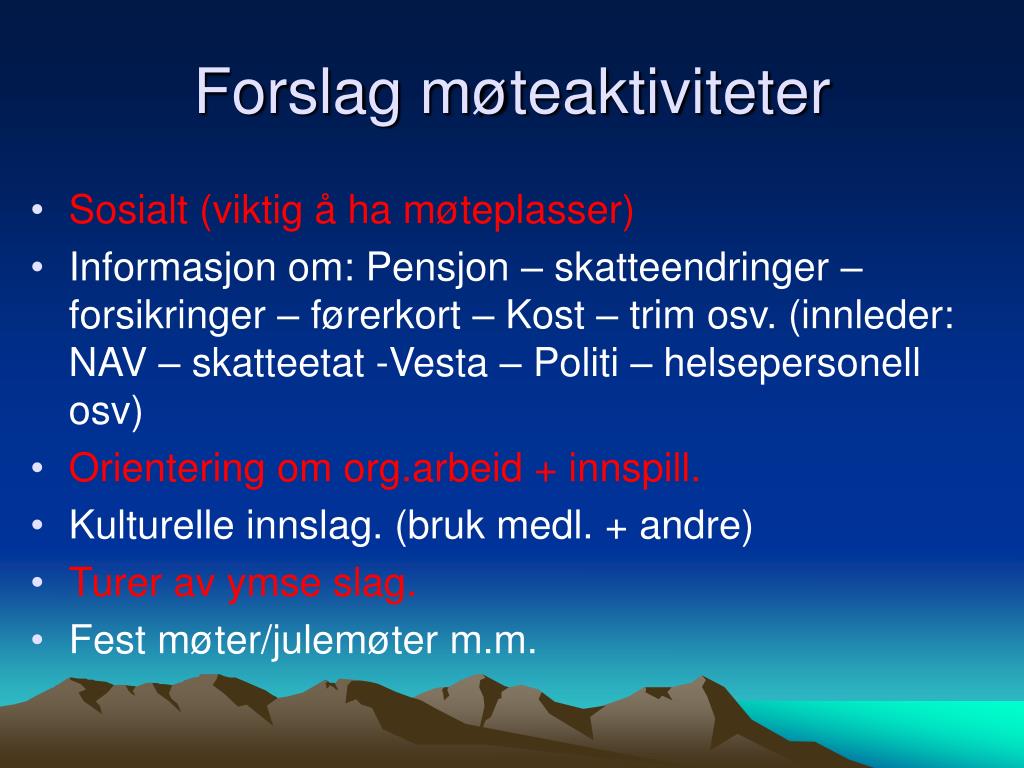 Forslag møteaktiviteter

• Sosialt (viktig å ha møteplasser)
• Informasjon om: Pensjon – skatteendringer – forsikringer – førerkort – Kost – trim osv. (innleder: NAV – skatteetat -Vesta – Politi – helsepersonell osv)
• Orientering om org.arbeid + innspill.
• Kulturelle innslag. (bruk medl. + andre)
• Turer av ymse slag.
• Fest møter/julemøter m.m.